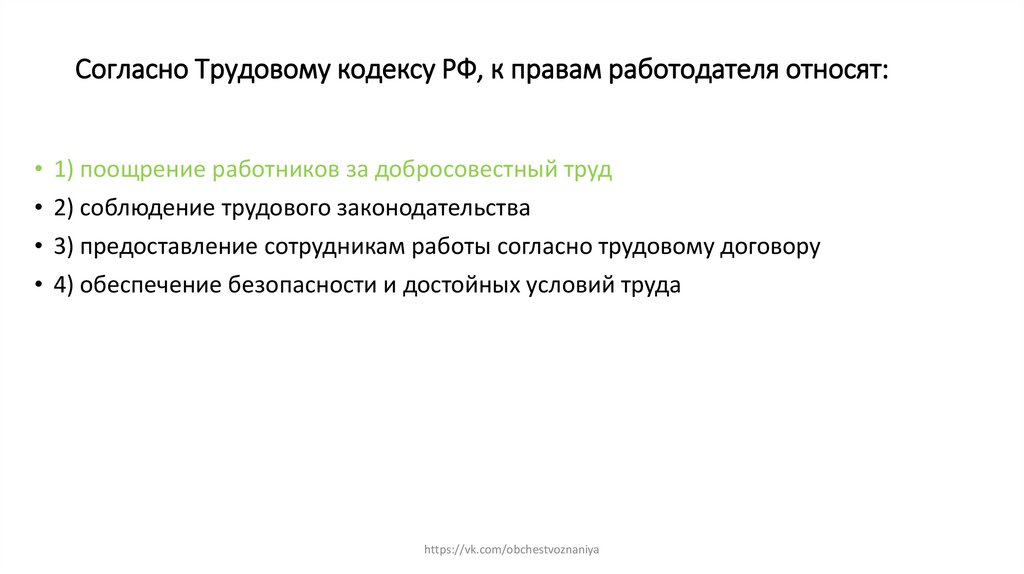 Согласно Трудовому кодексу РФ, к правам работодателя относят:

• 1) поощрение работников за добросовестный труд
• 2) соблюдение трудового законодательства
• 3) предоставление сотрудникам работы согласно трудовому договору
• 4) обеспечение безопасности и достойных условий труда

https://vk.com/obchestvoznaniya